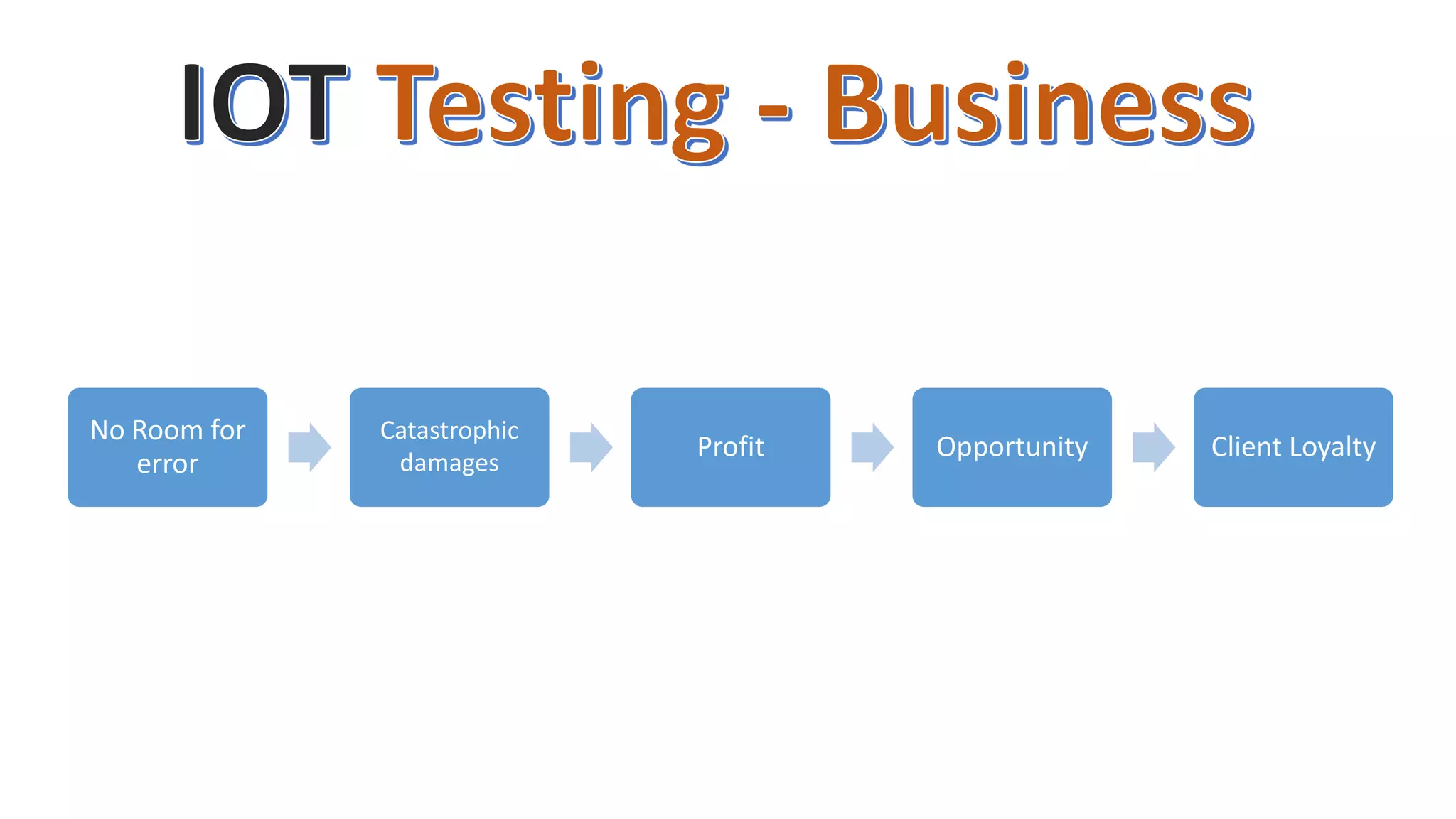 IOT Testing - Business

No Room for error

Catastrophic damages

Profit

Opportunity

Client Loyalty